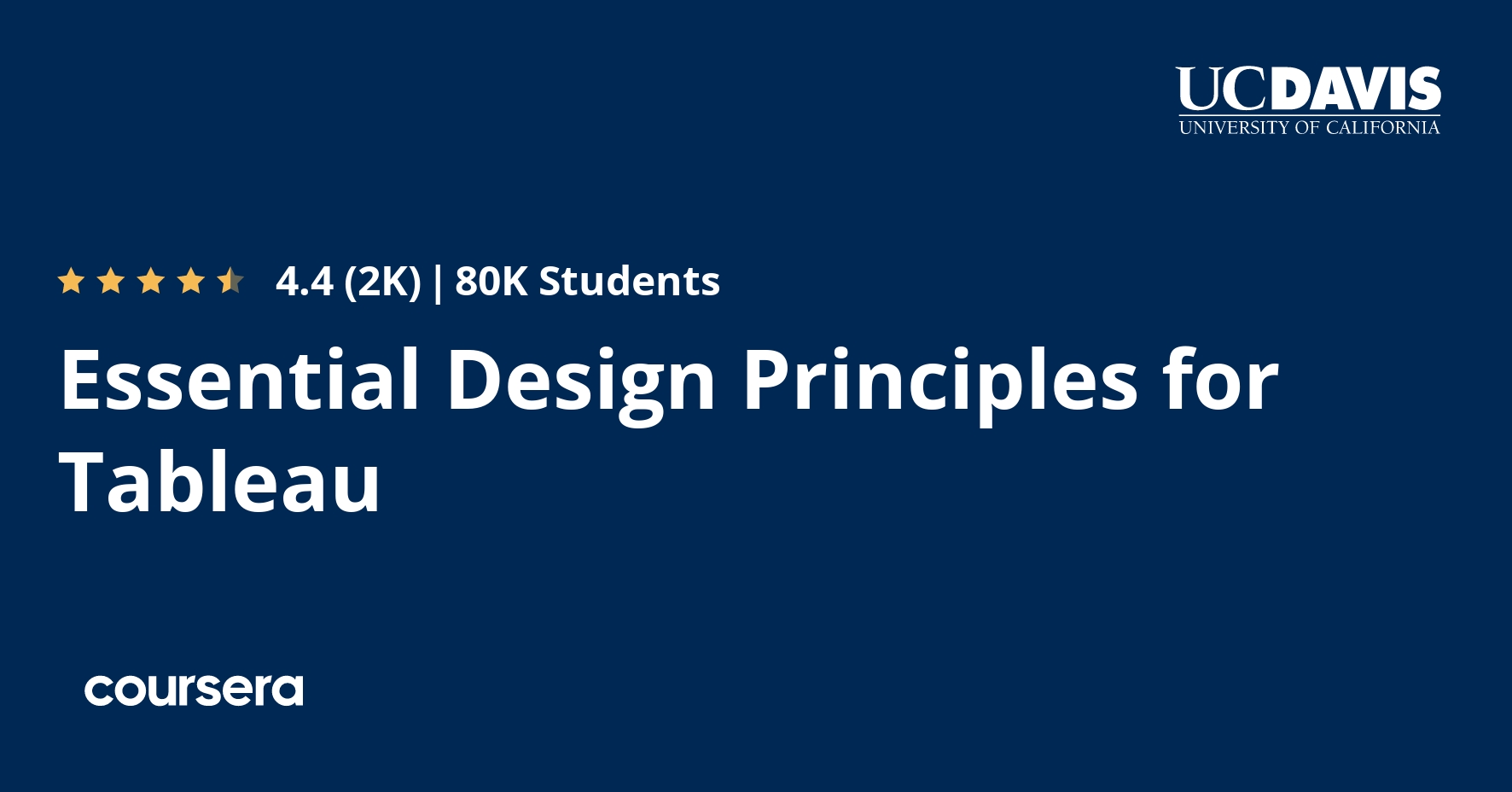 UCDAVIS
UNIVERSITY OF CALIFORNIA

4.4 (2K) | 80K Students

Essential Design Principles for Tableau

coursera